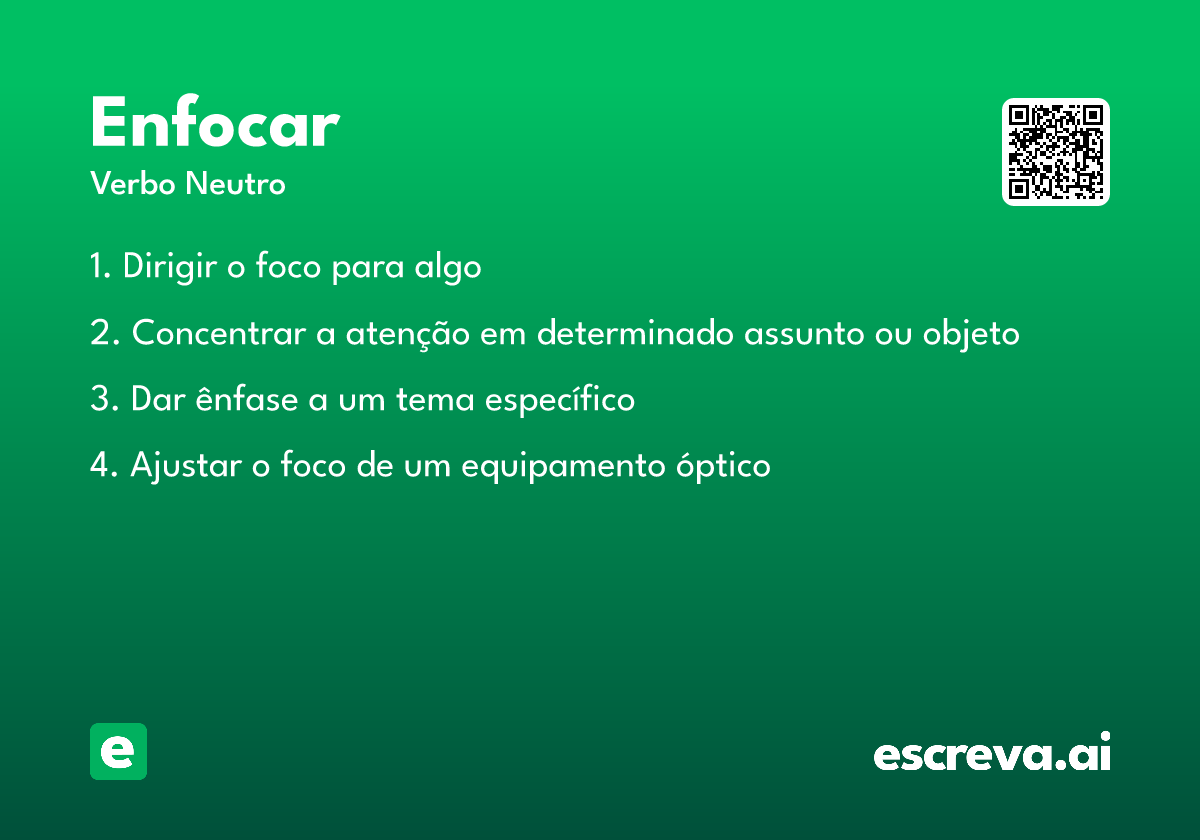 Enfocar
Verbo Neutro

1. Dirigir o foco para algo

2. Concentrar a atenção em determinado assunto ou objeto

3. Dar ênfase a um tema específico

4. Ajustar o foco de um equipamento óptico

e

escreva.ai